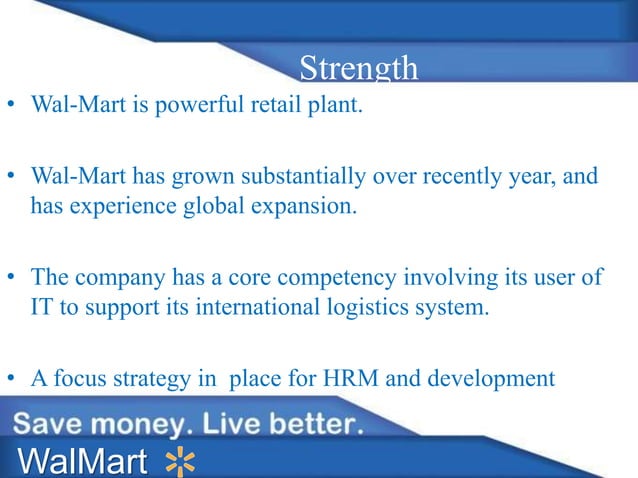 Strength

• Wal-Mart is powerful retail plant.

• Wal-Mart has grown substantially over recently year, and has experience global expansion.

• The company has a core competency involving its user of IT to support its international logistics system.

• A focus strategy in place for HRM and development

Save money. Live better.

WalMart